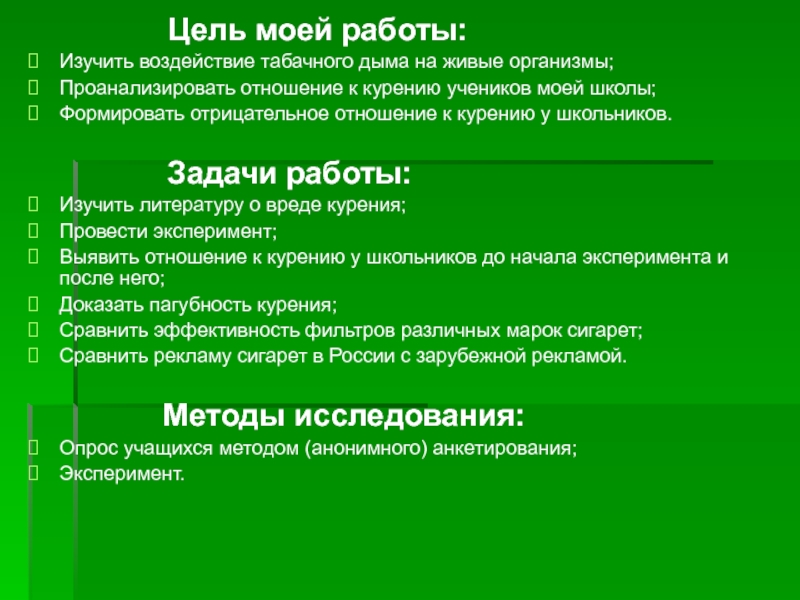 Цель моей работы:

Изучить воздействие табачного дыма на живые организмы;
Проанализировать отношение к курению учеников моей школы;
Формировать отрицательное отношение к курению у школьников.

Задачи работы:

Изучить литературу о вреде курения;
Провести эксперимент;
Выявить отношение к курению у школьников до начала эксперимента и после него;
Доказать пагубность курения;
Сравнить эффективность фильтров различных марок сигарет;
Сравнить рекламу сигарет в России с зарубежной рекламой.

Методы исследования:

Опрос учащихся методом (анонимного) анкетирования;
Эксперимент.